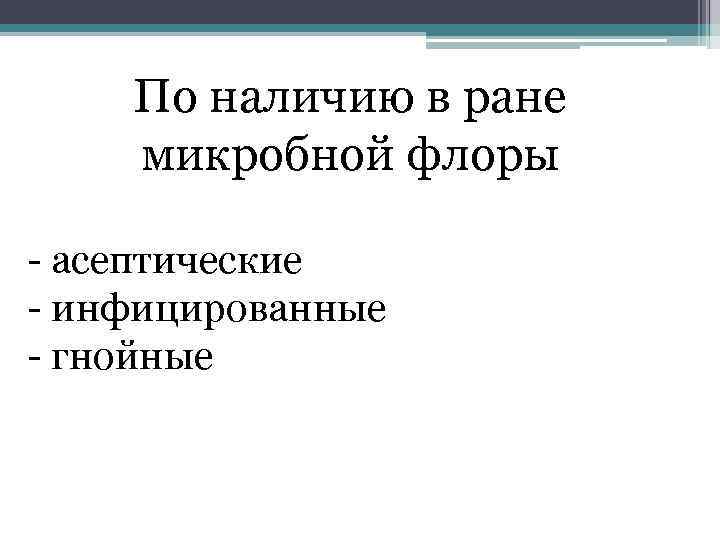 По наличию в ране микробной флоры

- асептические
- инфицированные
- гнойные